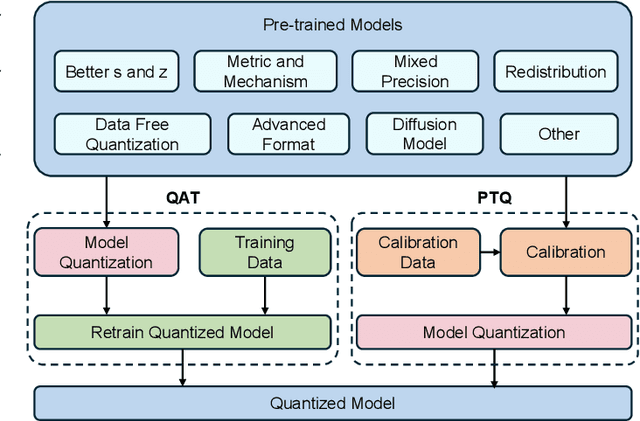 Pre-trained Models

Better s and z

Metric and Mechanism

Mixed Precision

Redistribution

Data Free Quantization

Advanced Format

Diffusion Model

Other

QAT

PTQ

Model Quantization

Training Data

Calibration Data

Calibration

Retrain Quantized Model

Model Quantization

Quantized Model